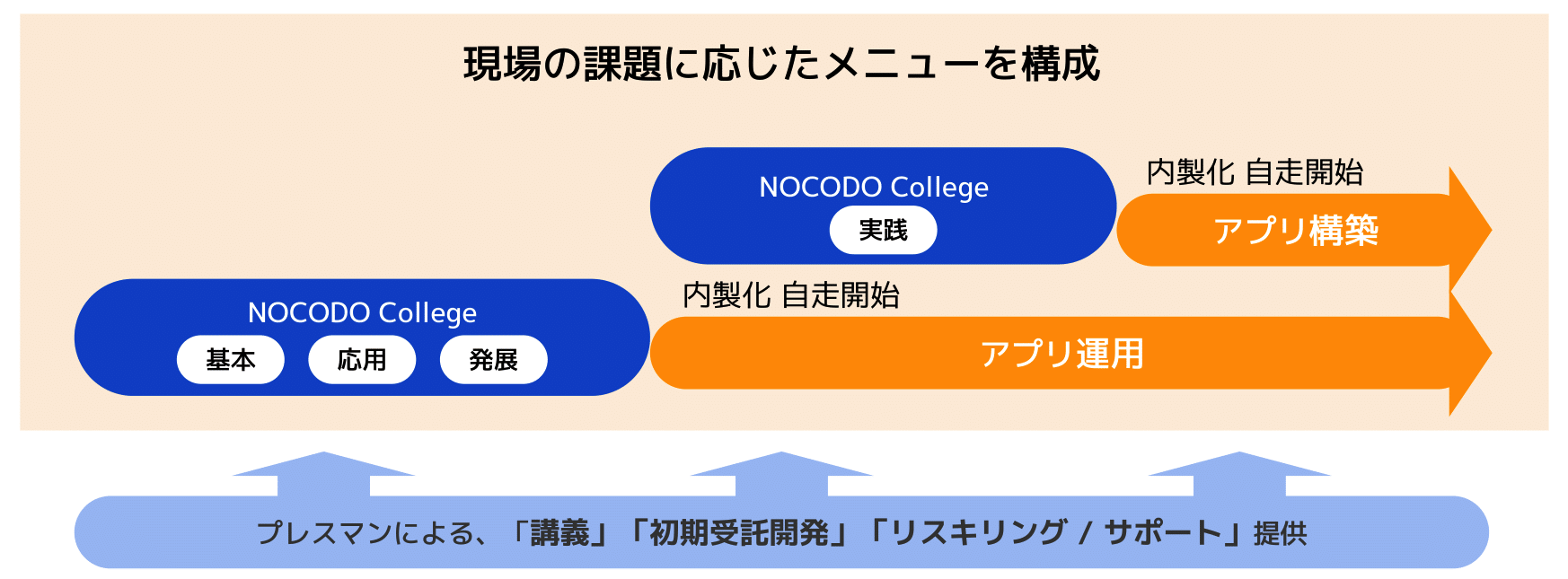 現場の課題に応じたメニューを構成

NOCODO College
実践

内製化 自走開始
アプリ構築

NOCODO College
基本 応用 発展

内製化 自走開始
アプリ運用

プレスマンによる、「講義」「初期受託開発」「リスキリング / サポート」提供